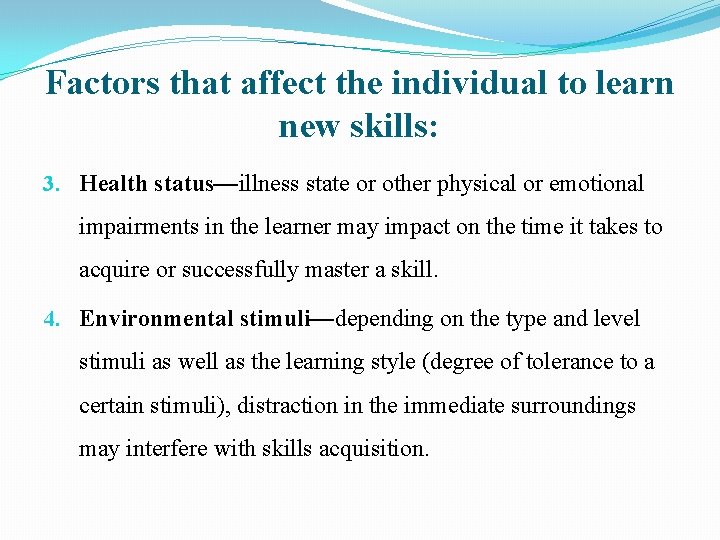 Factors that affect the individual to learn new skills:

3. Health status—illness state or other physical or emotional impairments in the learner may impact on the time it takes to acquire or successfully master a skill.

4. Environmental stimuli—depending on the type and level stimuli as well as the learning style (degree of tolerance to a certain stimuli), distraction in the immediate surroundings may interfere with skills acquisition.